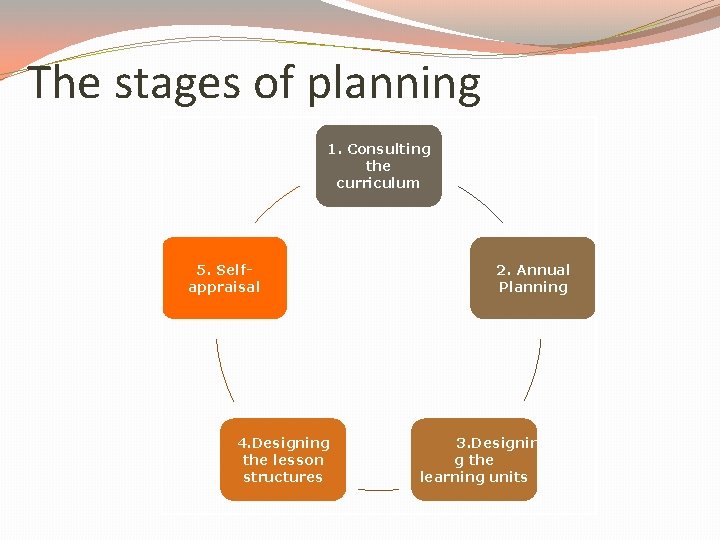 The stages of planning

1. Consulting the curriculum

2. Annual Planning

3.Designing the learning units

4.Designing the lesson structures

5. Self-appraisal